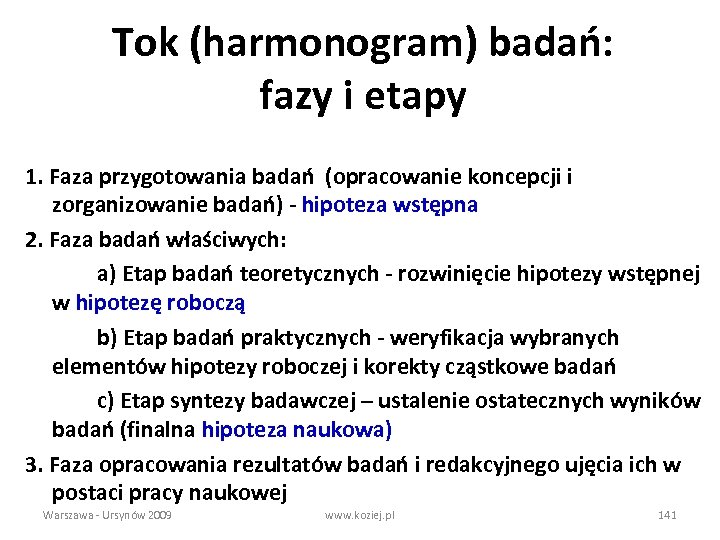 Tok (harmonogram) badań: fazy i etapy

1. Faza przygotowania badań (opracowanie koncepcji i zorganizowanie badań) - hipoteza wstępna

2. Faza badań właściwych:

a) Etap badań teoretycznych - rozwinięcie hipotezy wstępnej w hipotezę roboczą

b) Etap badań praktycznych - weryfikacja wybranych elementów hipotezy roboczej i korekty cząstkowe badań

c) Etap syntezy badawczej – ustalenie ostatecznych wyników badań (finalna hipoteza naukowa)

3. Faza opracowania rezultatów badań i redakcyjnego ujęcia ich w postaci pracy naukowej

Warszawa - Ursynów 2009 www.koziej.pl 141